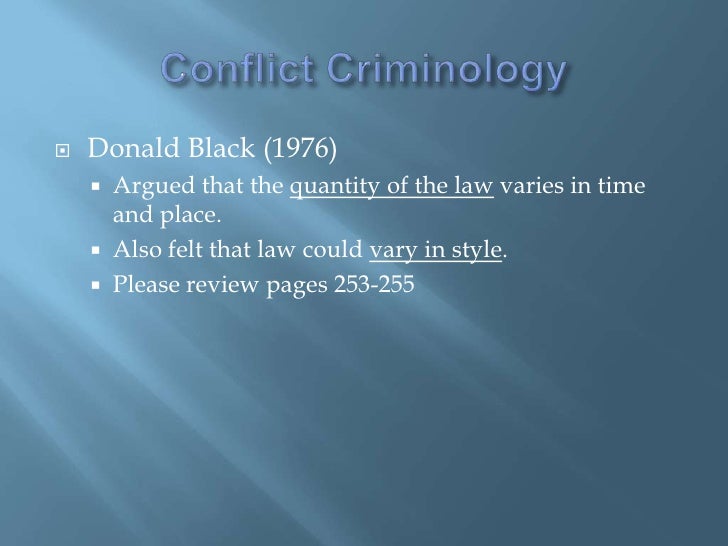 Conflict Criminology

Donald Black (1976)

Argued that the quantity of the law varies in time and place.

Also felt that law could vary in style.

Please review pages 253-255